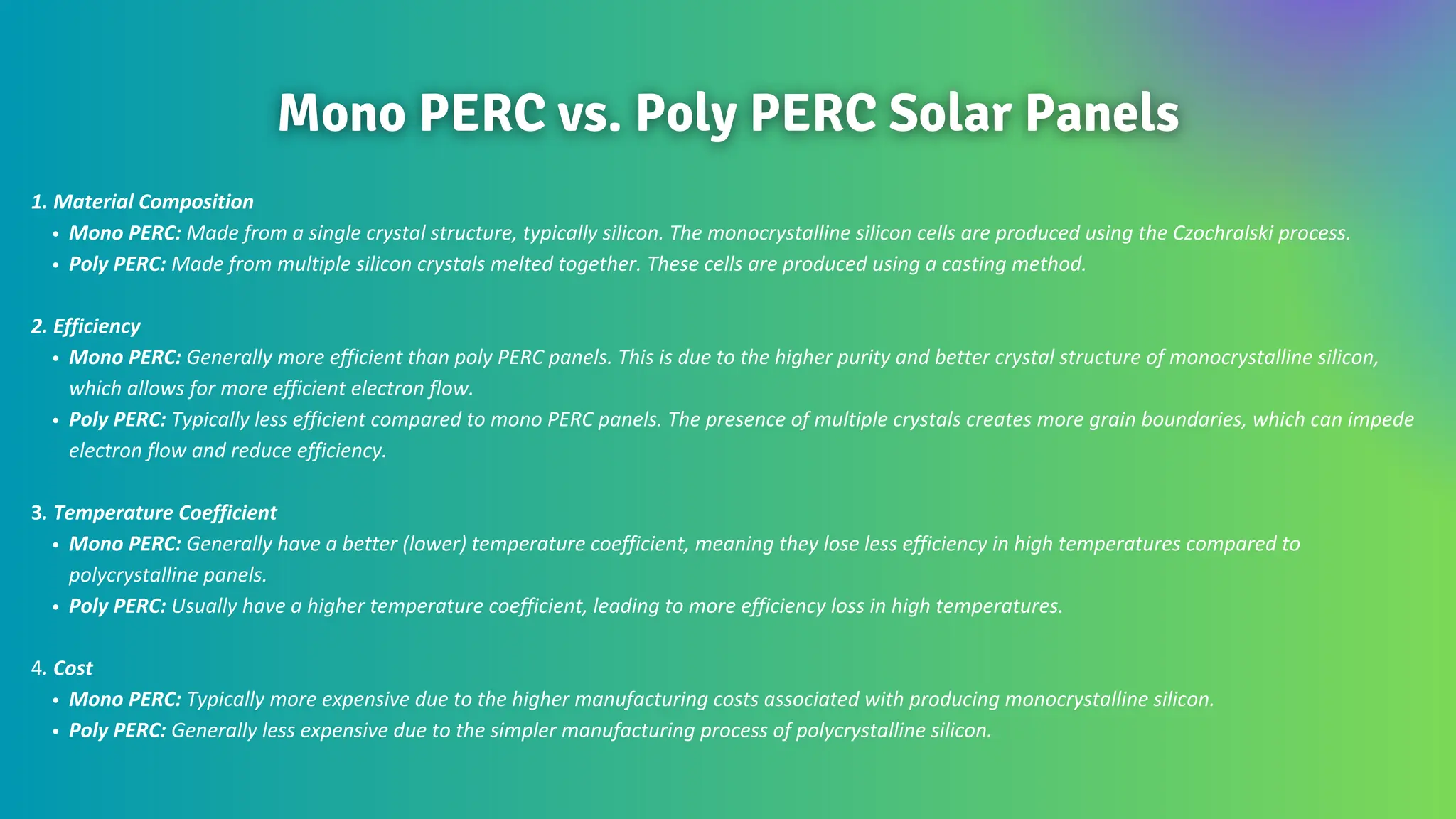 Mono PERC vs. Poly PERC Solar Panels

1. Material Composition
• Mono PERC: Made from a single crystal structure, typically silicon. The monocrystalline silicon cells are produced using the Czochralski process.
• Poly PERC: Made from multiple silicon crystals melted together. These cells are produced using a casting method.

2. Efficiency
• Mono PERC: Generally more efficient than poly PERC panels. This is due to the higher purity and better crystal structure of monocrystalline silicon, which allows for more efficient electron flow.
• Poly PERC: Typically less efficient compared to mono PERC panels. The presence of multiple crystals creates more grain boundaries, which can impede electron flow and reduce efficiency.

3. Temperature Coefficient
• Mono PERC: Generally have a better (lower) temperature coefficient, meaning they lose less efficiency in high temperatures compared to polycrystalline panels.
• Poly PERC: Usually have a higher temperature coefficient, leading to more efficiency loss in high temperatures.

4. Cost
• Mono PERC: Typically more expensive due to the higher manufacturing costs associated with producing monocrystalline silicon.
• Poly PERC: Generally less expensive due to the simpler manufacturing process of polycrystalline silicon.